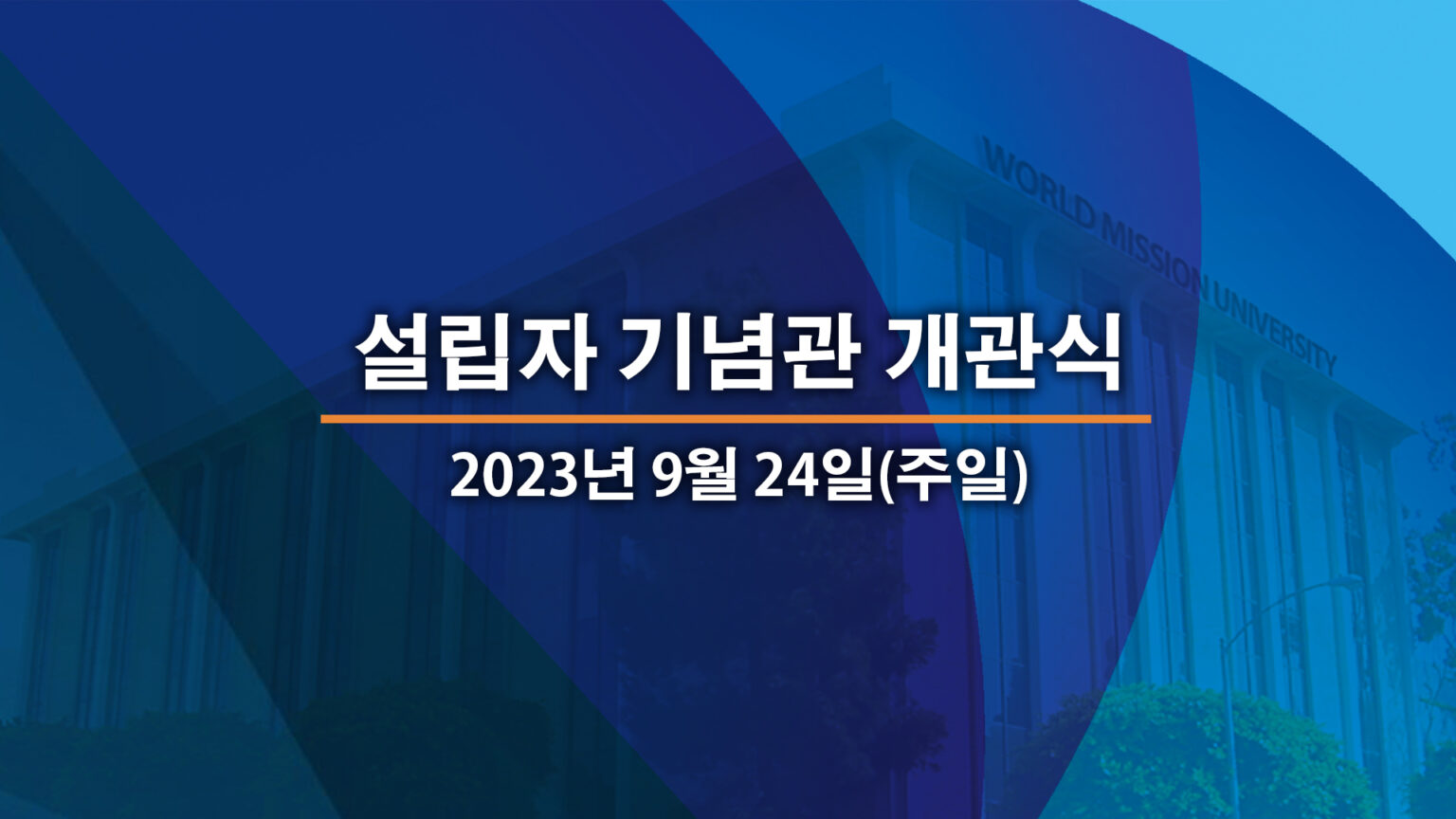 WORLD MISSION UNIVERSITY

설립자 기념관 개관식

2023년 9월 24일(주일)